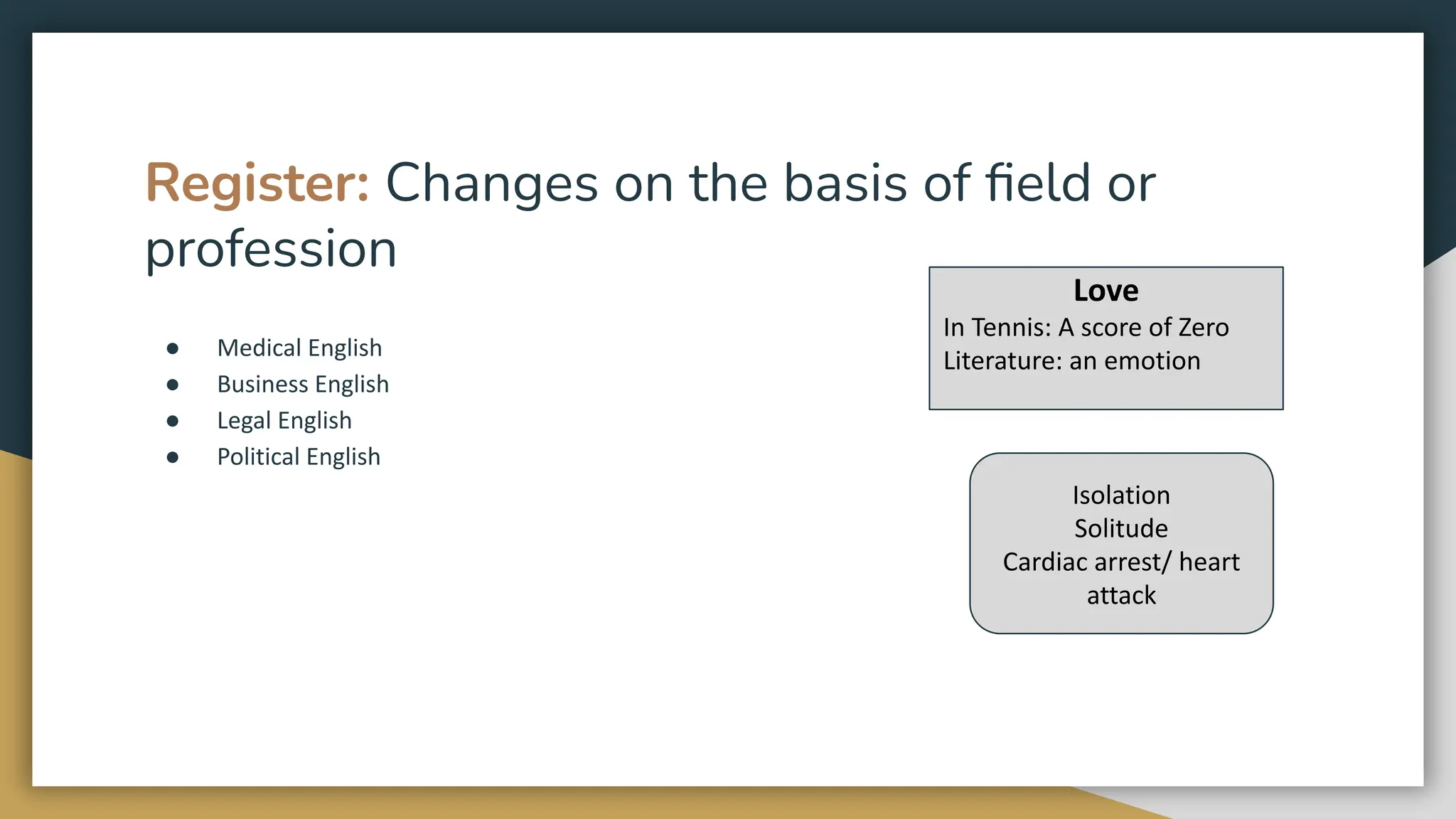 Register: Changes on the basis of field or profession

- Medical English
- Business English
- Legal English
- Political English

Love
In Tennis: A score of Zero
Literature: an emotion

Isolation
Solitude
Cardiac arrest/ heart attack